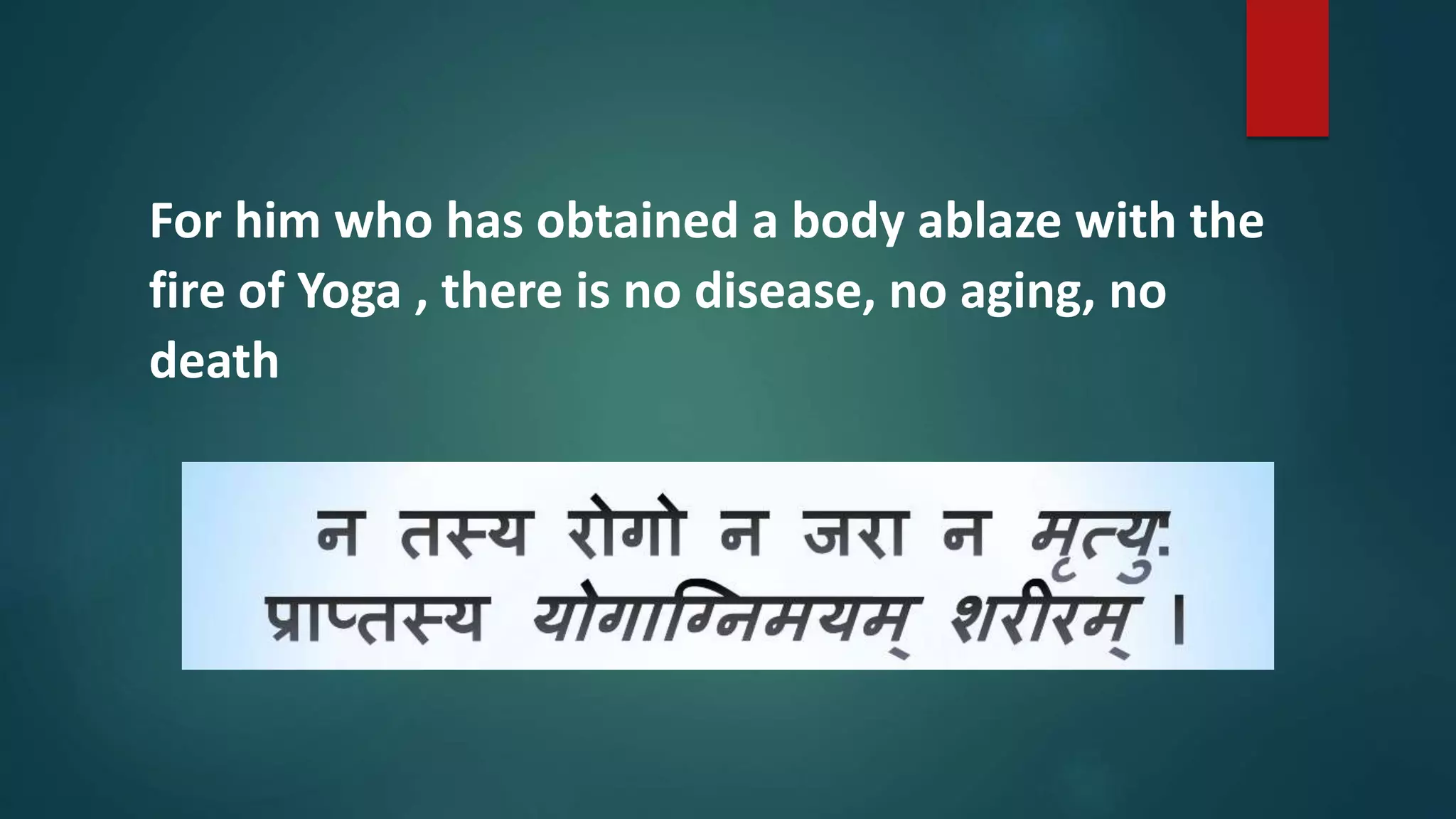 For him who has obtained a body ablaze with the fire of Yoga , there is no disease, no aging, no death

न तस्य रोगो न जरा न मृत्यु:
प्राप्तस्य योगाग्निमयम् शरीरम् ।